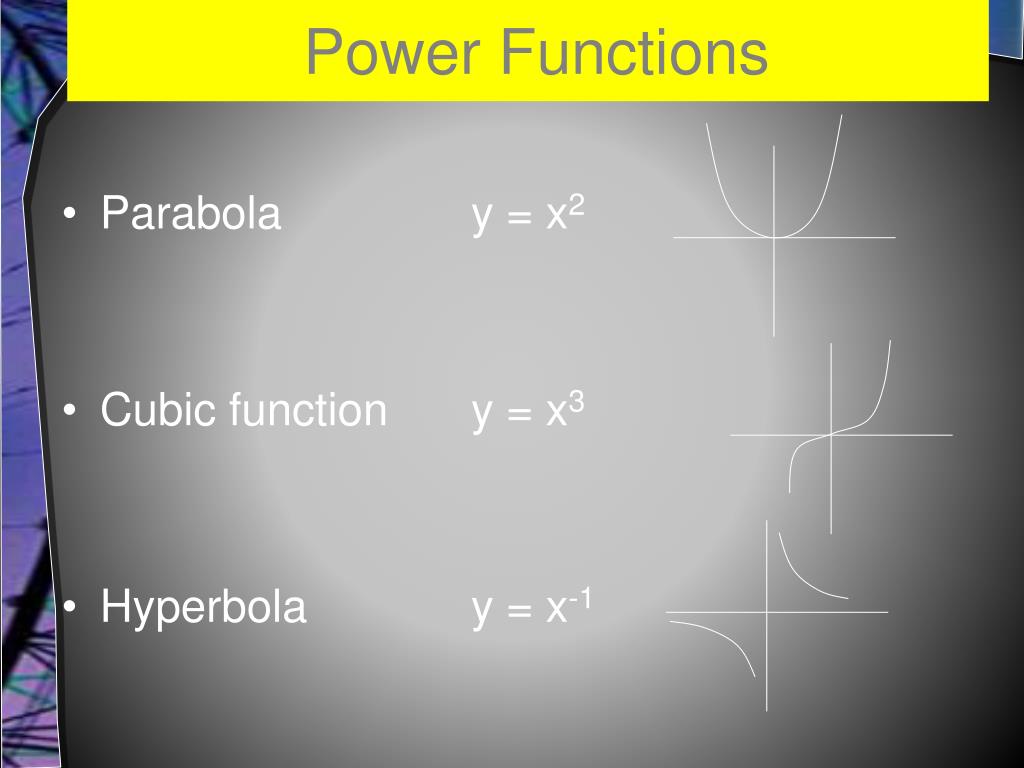 Power Functions

• Parabola $y = x^2$

• Cubic function $y = x^3$

• Hyperbola $y = x^{-1}$